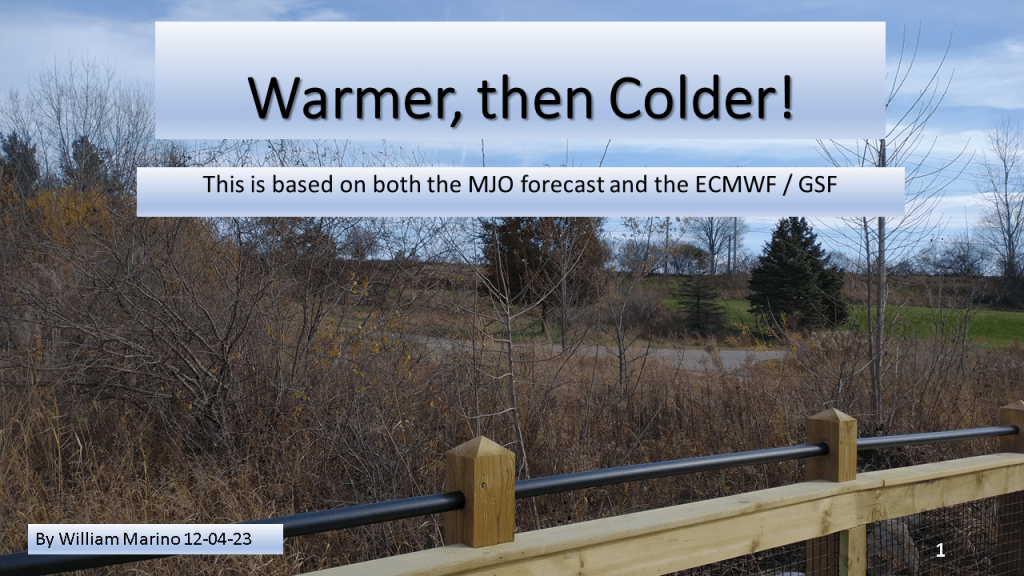 Warmer, then Colder!

This is based on both the MJO forecast and the ECMWF / GSF

By William Marino 12-04-23

1